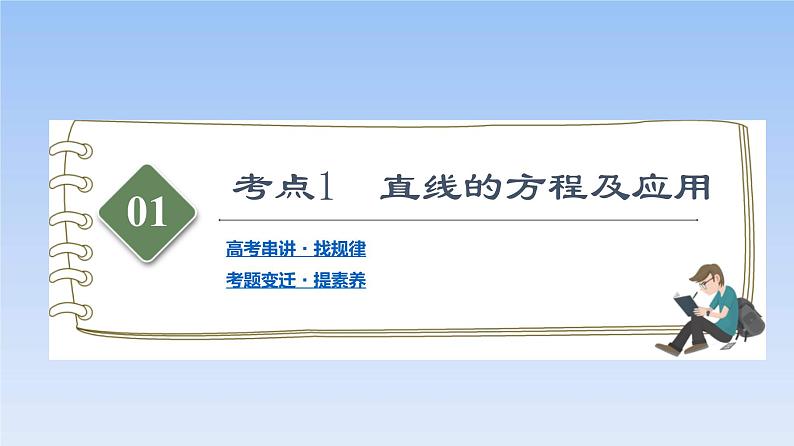 01

考点1　直线的方程及应用

高考串讲 · 找规律

考题变迁 · 提素养